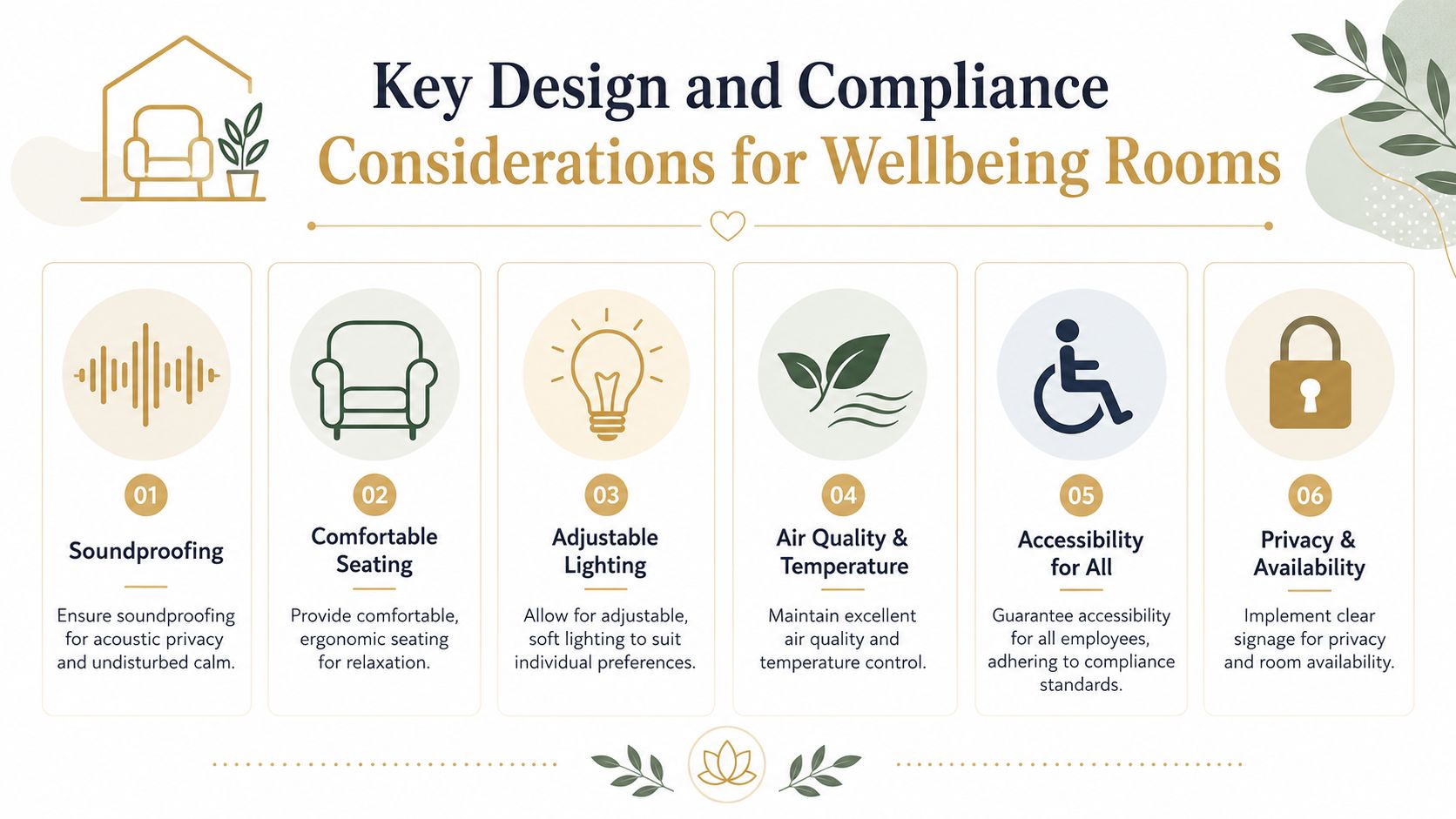 Key Design and Compliance Considerations for Wellbeing Rooms

01
Soundproofing
Ensure soundproofing for acoustic privacy and undisturbed calm.

02
Comfortable Seating
Provide comfortable, ergonomic seating for relaxation.

03
Adjustable Lighting
Allow for adjustable, soft lighting to suit individual preferences.

04
Air Quality & Temperature
Maintain excellent air quality and temperature control.

05
Accessibility for All
Guarantee accessibility for all employees, adhering to compliance standards.

06
Privacy & Availability
Implement clear signage for privacy and room availability.